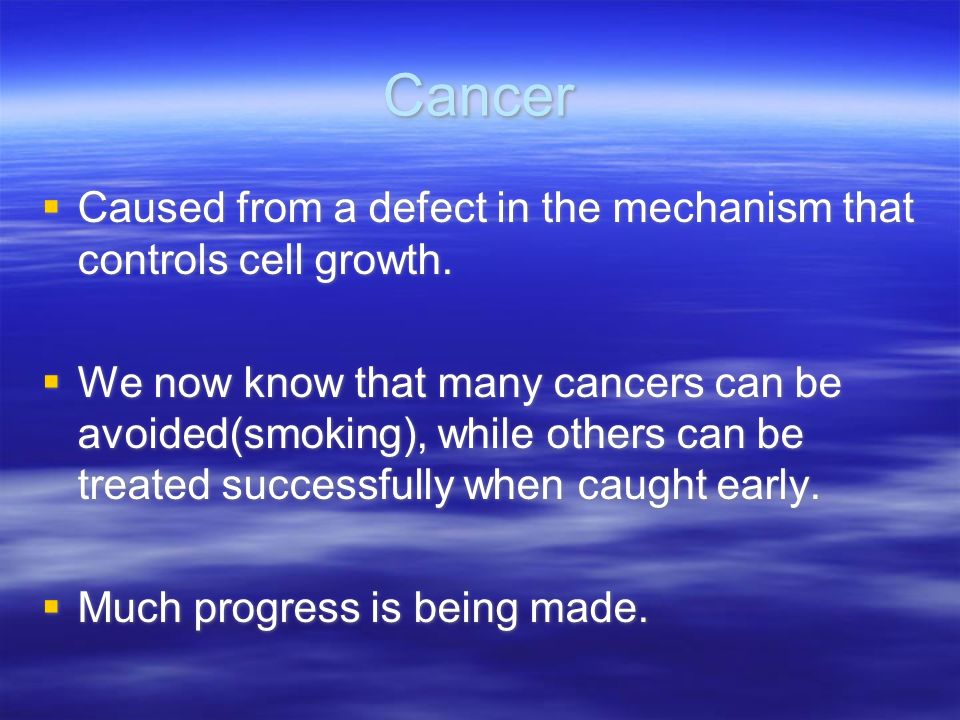 Cancer

▪ Caused from a defect in the mechanism that controls cell growth.

▪ We now know that many cancers can be avoided(smoking), while others can be treated successfully when caught early.

▪ Much progress is being made.